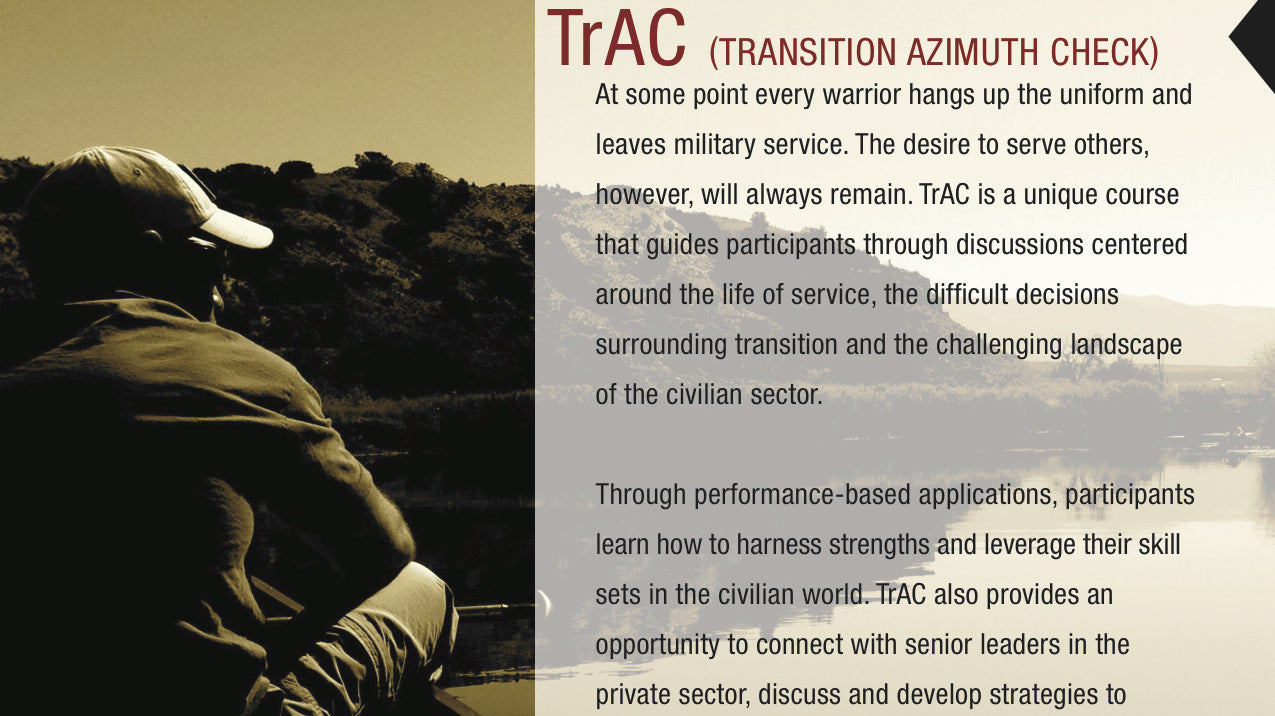 TrAC (TRANSITION AZIMUTH CHECK)

At some point every warrior hangs up the uniform and leaves military service. The desire to serve others, however, will always remain. TrAC is a unique course that guides participants through discussions centered around the life of service, the difficult decisions surrounding transition and the challenging landscape of the civilian sector.

Through performance-based applications, participants learn how to harness strengths and leverage their skill sets in the civilian world. TrAC also provides an opportunity to connect with senior leaders in the private sector, discuss and develop strategies to